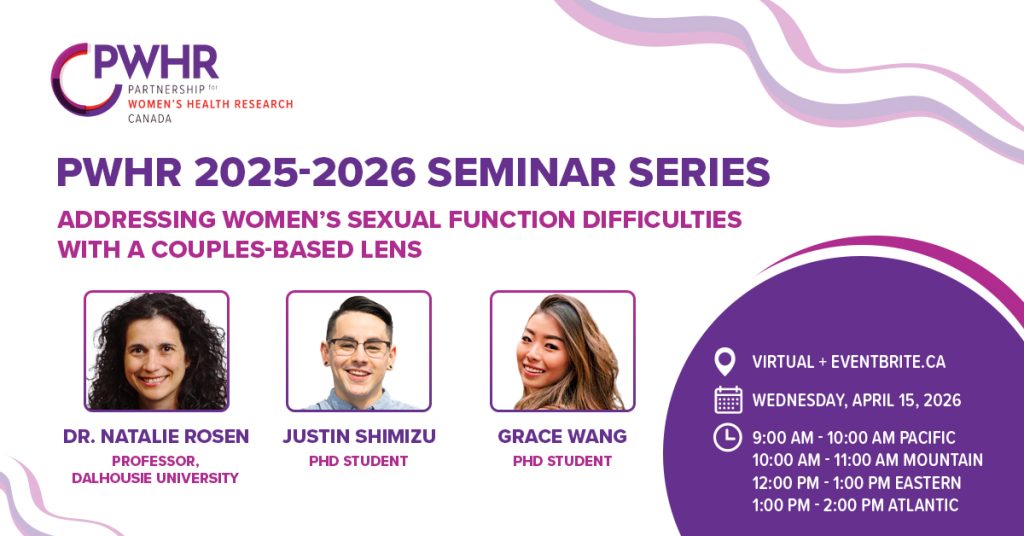 PWHR
PARTNERSHIP for
WOMEN'S HEALTH RESEARCH
CANADA

PWHR 2025-2026 SEMINAR SERIES

ADDRESSING WOMEN'S SEXUAL FUNCTION DIFFICULTIES WITH A COUPLES-BASED LENS

DR. NATALIE ROSEN
PROFESSOR, DALHOUSIE UNIVERSITY

JUSTIN SHIMIZU
PHD STUDENT

GRACE WANG
PHD STUDENT

VIRTUAL + EVENTBRITE.CA

WEDNESDAY, APRIL 15, 2026

9:00 AM - 10:00 AM PACIFIC
10:00 AM - 11:00 AM MOUNTAIN
12:00 PM - 1:00 PM EASTERN
1:00 PM - 2:00 PM ATLANTIC